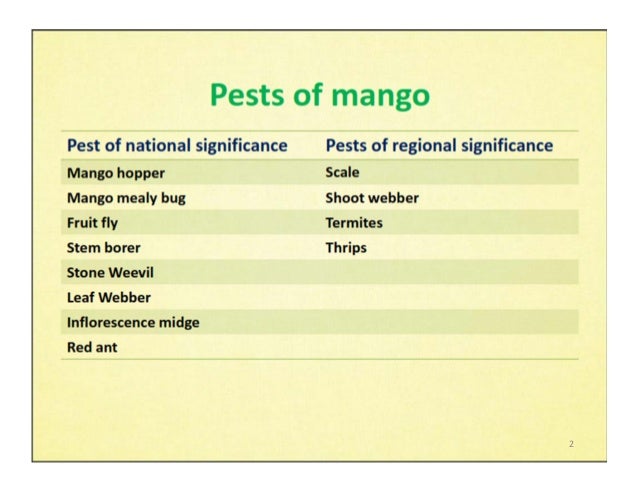 Pests of mango

| Pest of national significance | Pests of regional significance |
|---|---|
| Mango hopper | Scale |
| Mango mealy bug | Shoot webber |
| Fruit fly | Termites |
| Stem borer | Thrips |
| Stone Weevil | |
| Leaf Webber | |
| Inflorescence midge | |
| Red ant | |

2